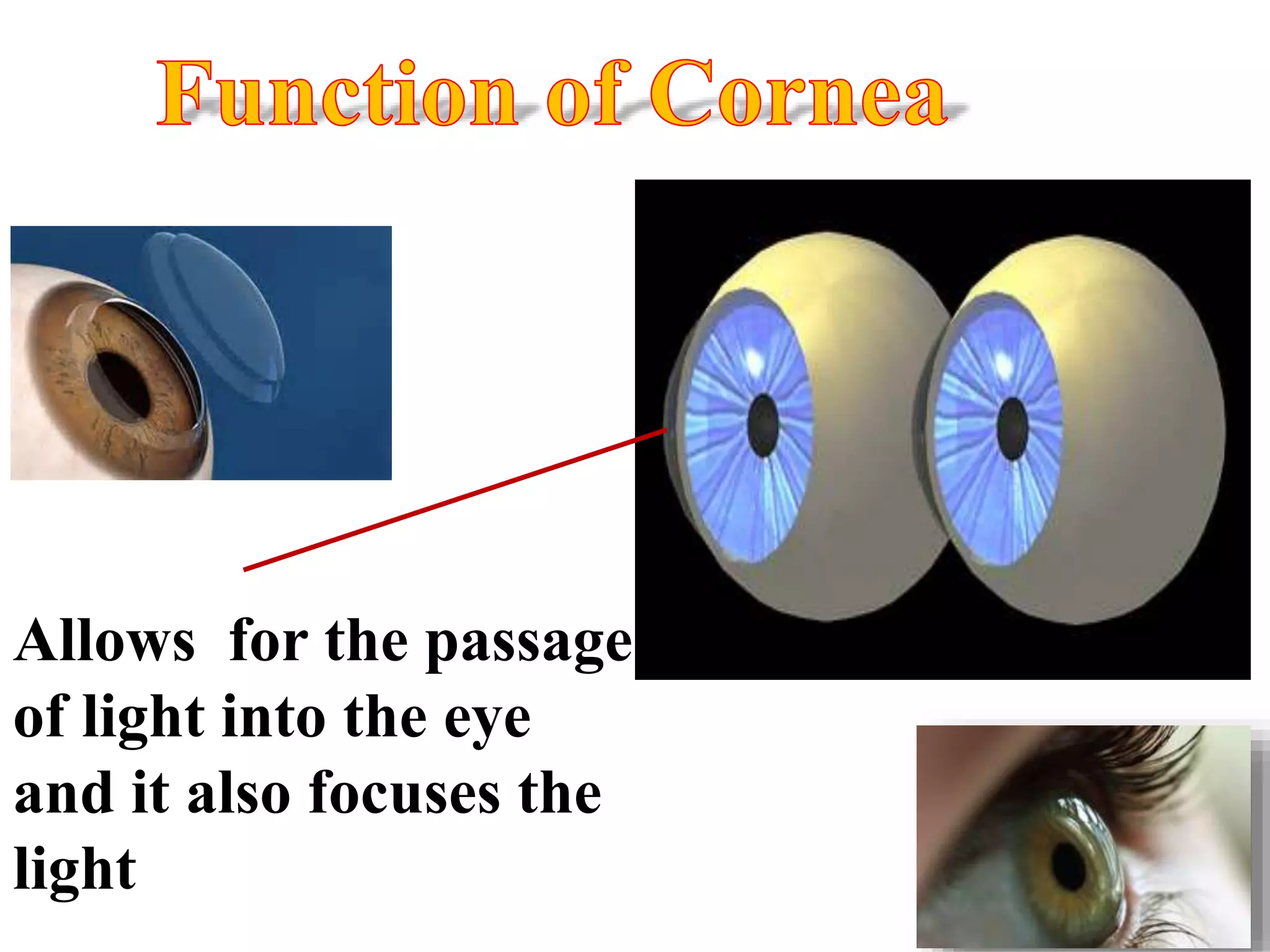 Function of Cornea

Allows for the passage of light into the eye and it also focuses the light